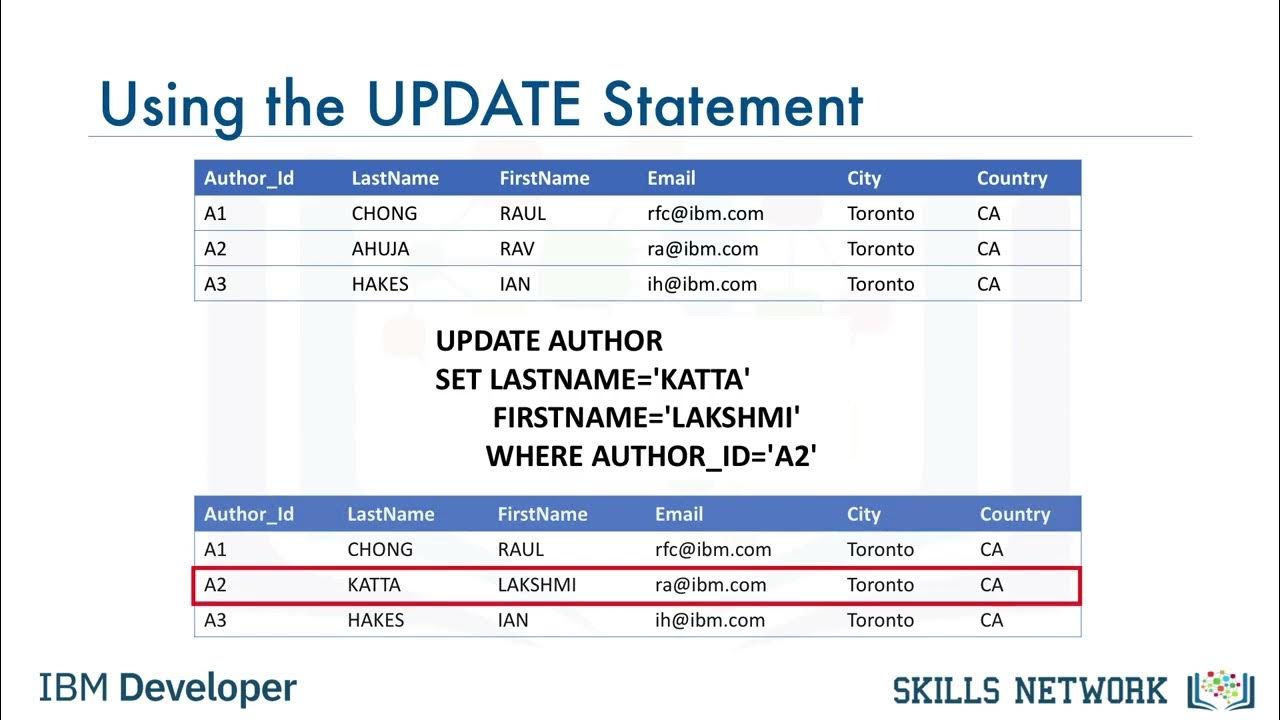 Using the UPDATE Statement

| Author_Id | LastName | FirstName | Email | City | Country |
|---|---|---|---|---|---|
| A1 | CHONG | RAUL | rfc@ibm.com | Toronto | CA |
| A2 | AHUJA | RAV | ra@ibm.com | Toronto | CA |
| A3 | HAKES | IAN | ih@ibm.com | Toronto | CA |

UPDATE AUTHOR
SET LASTNAME='KATTA'
FIRSTNAME='LAKSHMI'
WHERE AUTHOR_ID='A2'

| Author_Id | LastName | FirstName | Email | City | Country |
|---|---|---|---|---|---|
| A1 | CHONG | RAUL | rfc@ibm.com | Toronto | CA |
| A2 | KATTA | LAKSHMI | ra@ibm.com | Toronto | CA |
| A3 | HAKES | IAN | ih@ibm.com | Toronto | CA |

IBM Developer

SKILLS NETWORK